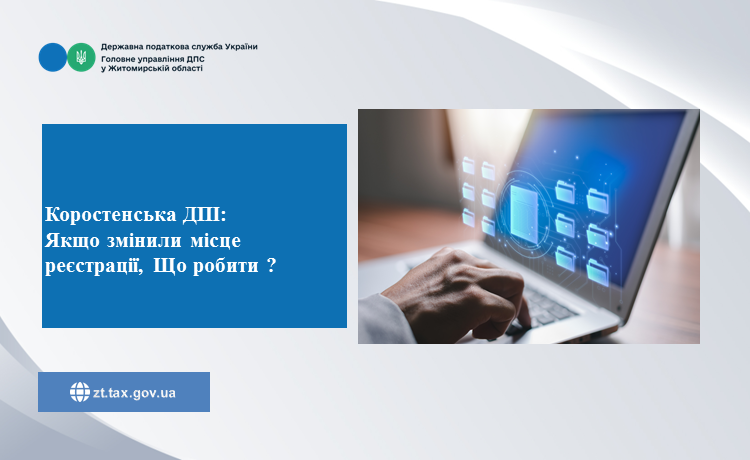 Державна податкова служба України
Головне управління ДПС
у Житомирській області

Коростенська ДПІ:
Якщо змінили місце реєстрації, Що робити ?

zt.tax.gov.ua